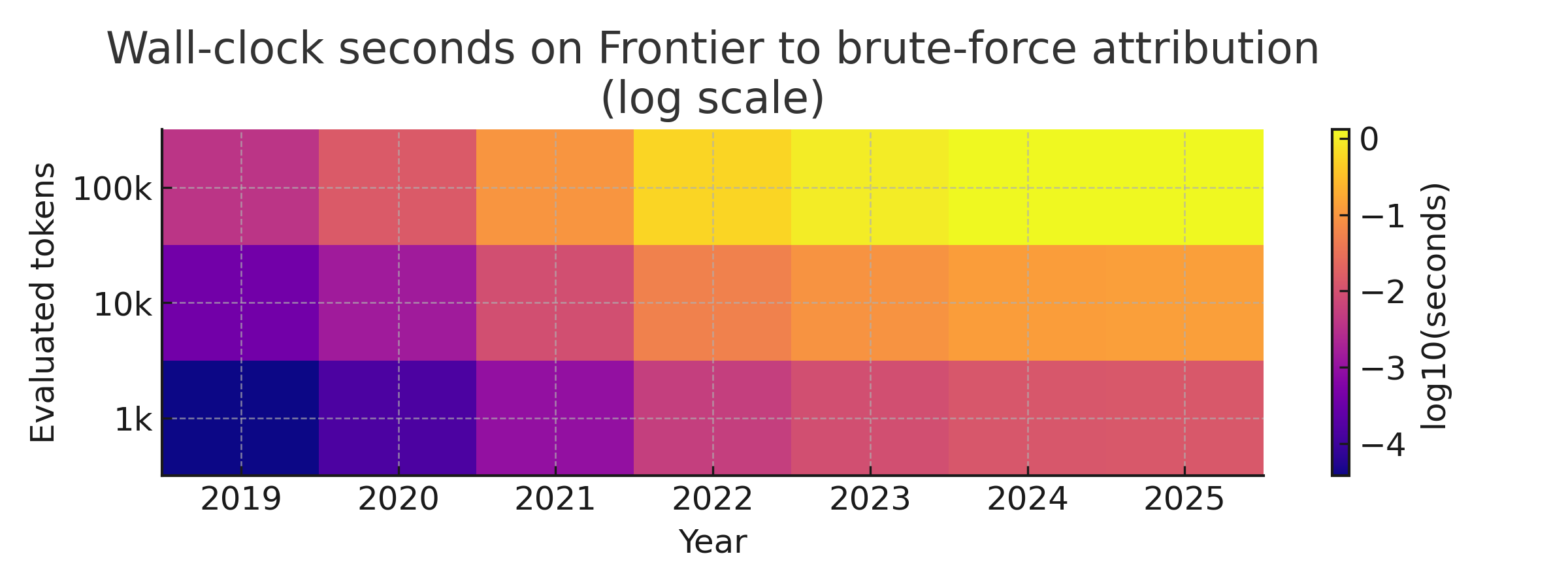 Wall-clock seconds on Frontier to brute-force attribution (log scale)

Evaluated tokens

100k
10k
1k

2019
2020
2021
2022
2023
2024
2025

Year

0
−1
−2
−3
−4

log10(seconds)